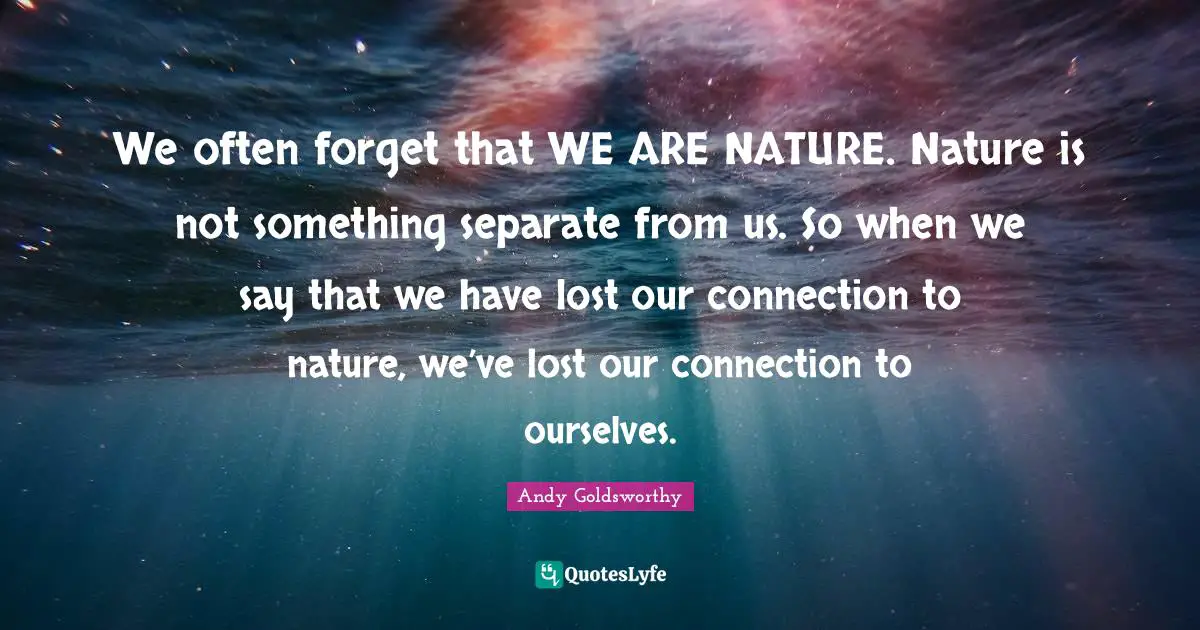 We often forget that WE ARE NATURE. Nature is not something separate from us. So when we say that we have lost our connection to nature, we've lost our connection to ourselves.

Andy Goldsworthy

QuotesLyfe